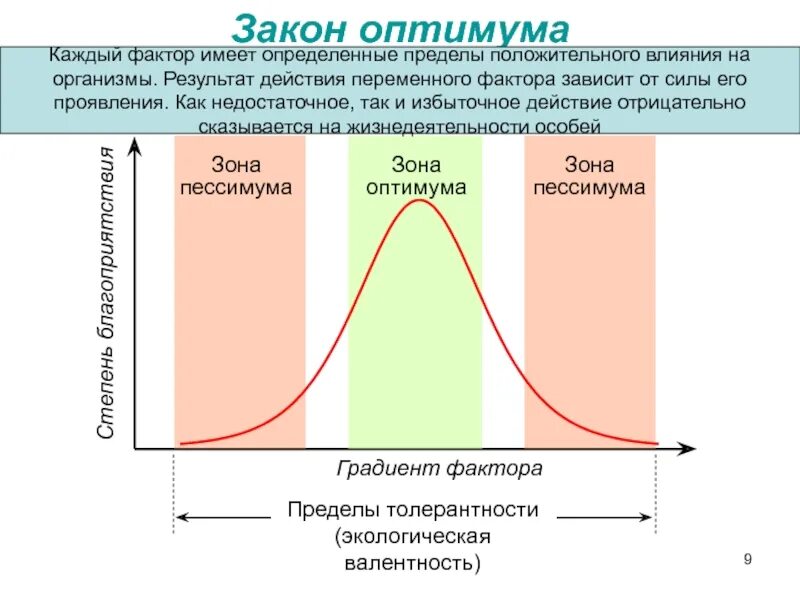 Закон оптимума

Каждый фактор имеет определенные пределы положительного влияния на организмы. Результат действия переменного фактора зависит от силы его проявления. Как недостаточное, так и избыточное действие отрицательно сказывается на жизнедеятельности особей

Степень благоприятствия

Зона пессимума

Зона оптимума

Зона пессимума

Градиент фактора

Пределы толерантности (экологическая валентность)

9